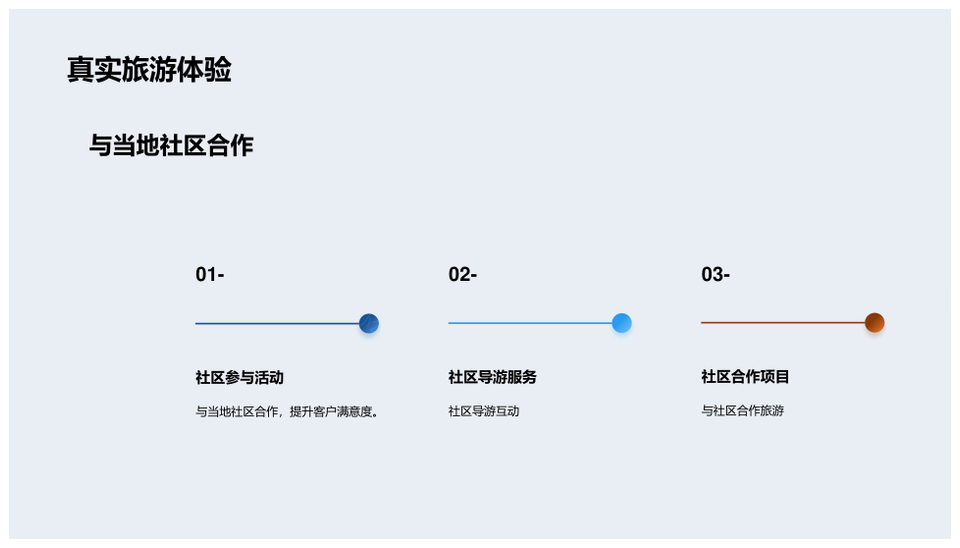 真实旅游体验

与当地社区合作

01-

社区参与活动

与当地社区合作，提升客户满意度。

02-

社区导游服务

社区导游互动

03-

社区合作项目

与社区合作旅游